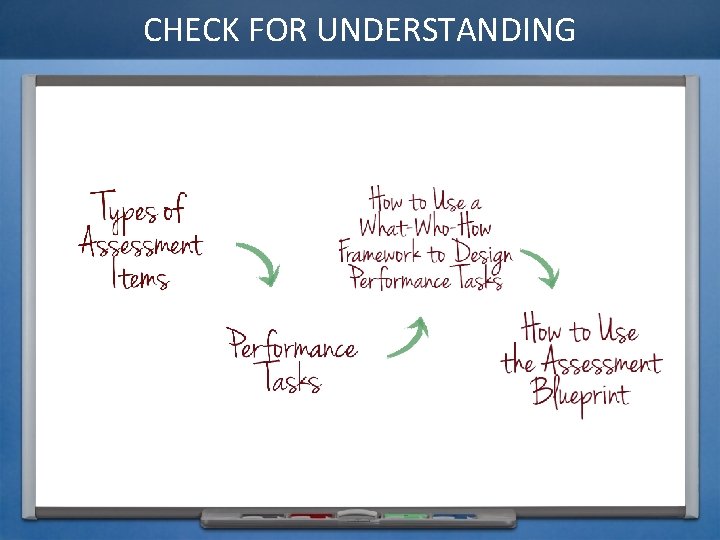 CHECK FOR UNDERSTANDING

Types of Assessment Items

Performance Tasks

How to Use a What-Who-How Framework to Design Performance Tasks

How to Use the Assessment Blueprint